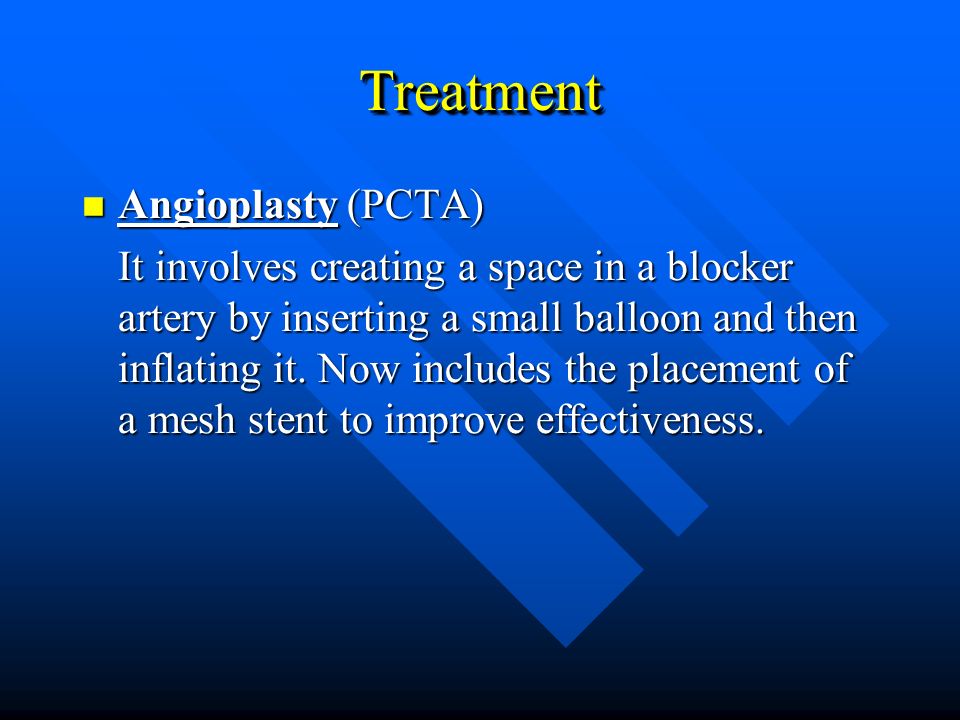 Treatment

Angioplasty (PCTA)

It involves creating a space in a blocker artery by inserting a small balloon and then inflating it. Now includes the placement of a mesh stent to improve effectiveness.